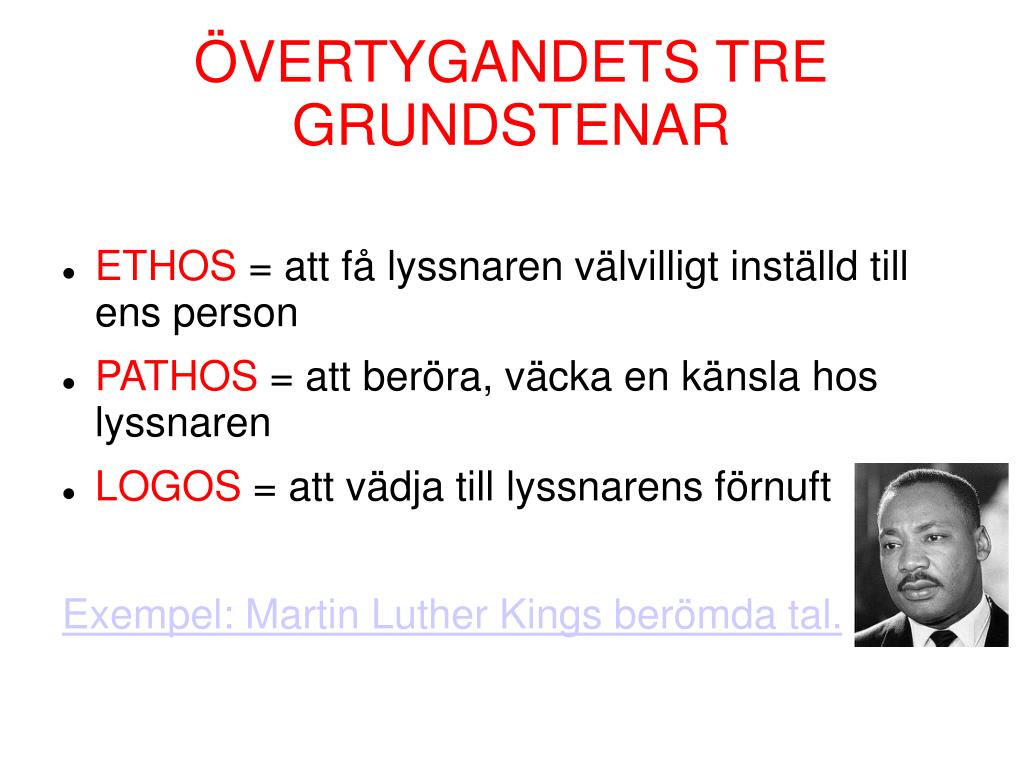 ÖVERTYGANDETS TRE GRUNDSTENAR

- ETHOS = att få lyssnaren välvilligt inställd till ens person
- PATHOS = att beröra, väcka en känsla hos lyssnaren
- LOGOS = att vädja till lyssnarens förnuft

Exempel: Martin Luther Kings berömda tal.